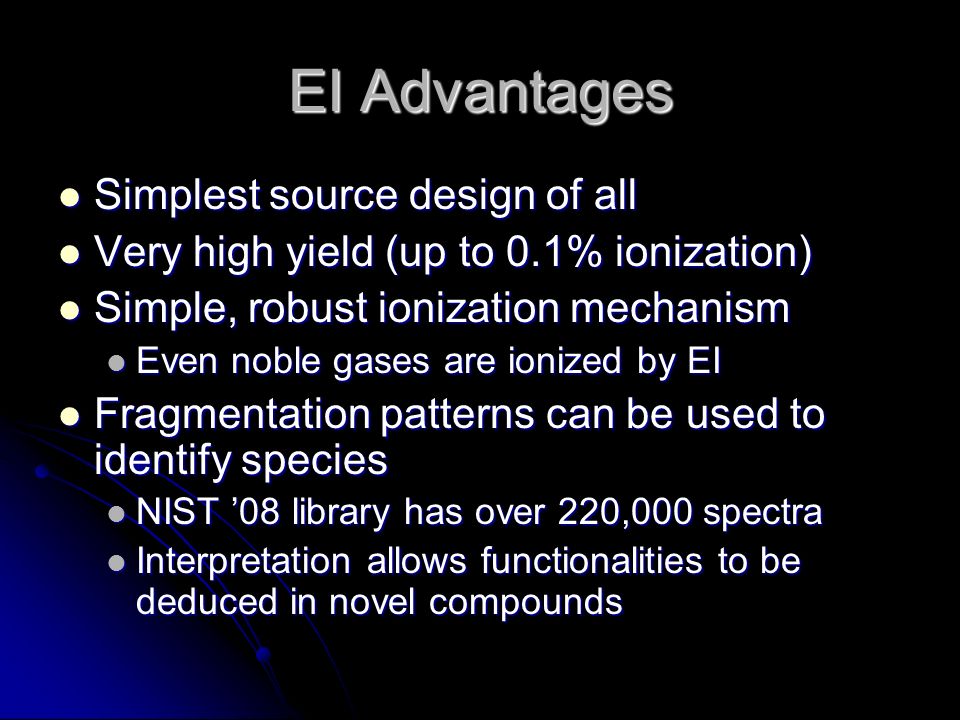 EI Advantages

- Simplest source design of all
- Very high yield (up to 0.1% ionization)
- Simple, robust ionization mechanism
  - Even noble gases are ionized by EI
- Fragmentation patterns can be used to identify species
  - NIST ’08 library has over 220,000 spectra
  - Interpretation allows functionalities to be deduced in novel compounds